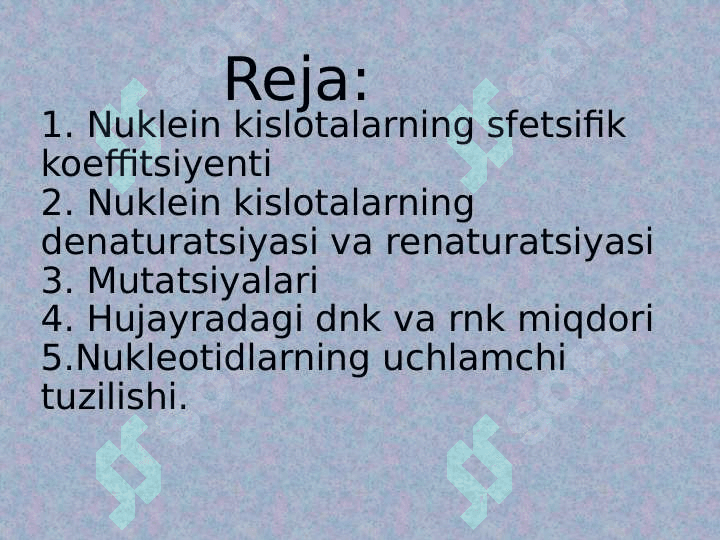 Reja:

1. Nuklein kislotalarning sfetsifik koeffitsiyenti
2. Nuklein kislotalarning denaturatsiyasi va renaturatsiyasi
3. Mutatsiyalari
4. Hujayradagi dnk va rnk miqdori
5.Nukleotidlarning uchlamchi tuzilishi.